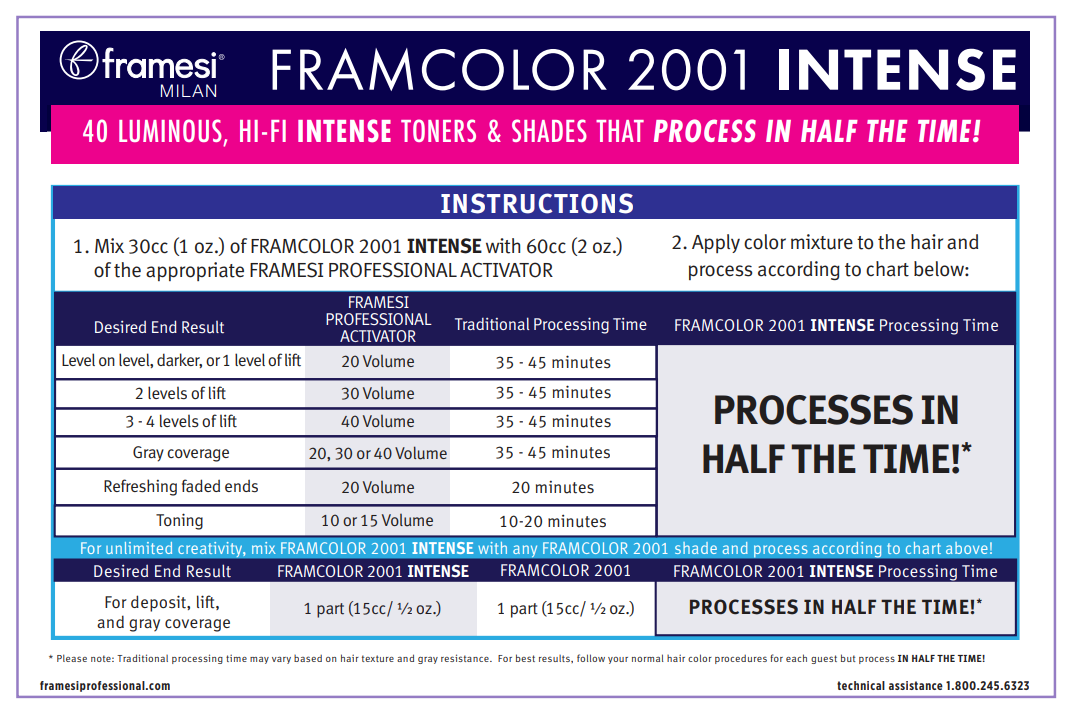 framesi® MILAN FRAMCOLOR 2001 INTENSE

40 LUMINOUS, HI-FI INTENSE TONERS & SHADES THAT PROCESS IN HALF THE TIME!

INSTRUCTIONS

1. Mix 30cc (1 oz.) of FRAMCOLOR 2001 INTENSE with 60cc (2 oz.) of the appropriate FRAMESI PROFESSIONAL ACTIVATOR

2. Apply color mixture to the hair and process according to chart below:

| Desired End Result | FRAMESI PROFESSIONAL ACTIVATOR | Traditional Processing Time | FRAMCOLOR 2001 INTENSE Processing Time |
|---|---|---|---|
| Level on level, darker, or 1 level of lift | 20 Volume | 35 - 45 minutes | PROCESSES IN HALF THE TIME!* |
| 2 levels of lift | 30 Volume | 35 - 45 minutes | |
| 3 - 4 levels of lift | 40 Volume | 35 - 45 minutes | |
| Gray coverage | 20, 30 or 40 Volume | 35 - 45 minutes | |
| Refreshing faded ends | 20 Volume | 20 minutes | |
| Toning | 10 or 15 Volume | 10-20 minutes | |

For unlimited creativity, mix FRAMCOLOR 2001 INTENSE with any FRAMCOLOR 2001 shade and process according to chart above!

| Desired End Result | FRAMCOLOR 2001 INTENSE | FRAMCOLOR 2001 | FRAMCOLOR 2001 INTENSE Processing Time |
|---|---|---|---|
| For deposit, lift, and gray coverage | 1 part (15cc/ ½ oz.) | 1 part (15cc/ ½ oz.) | PROCESSES IN HALF THE TIME!* |

* Please note: Traditional processing time may vary based on hair texture and gray resistance. For best results, follow your normal hair color procedures for each guest but process IN HALF THE TIME!

framesiprofessional.com

technical assistance 1.800.245.6323